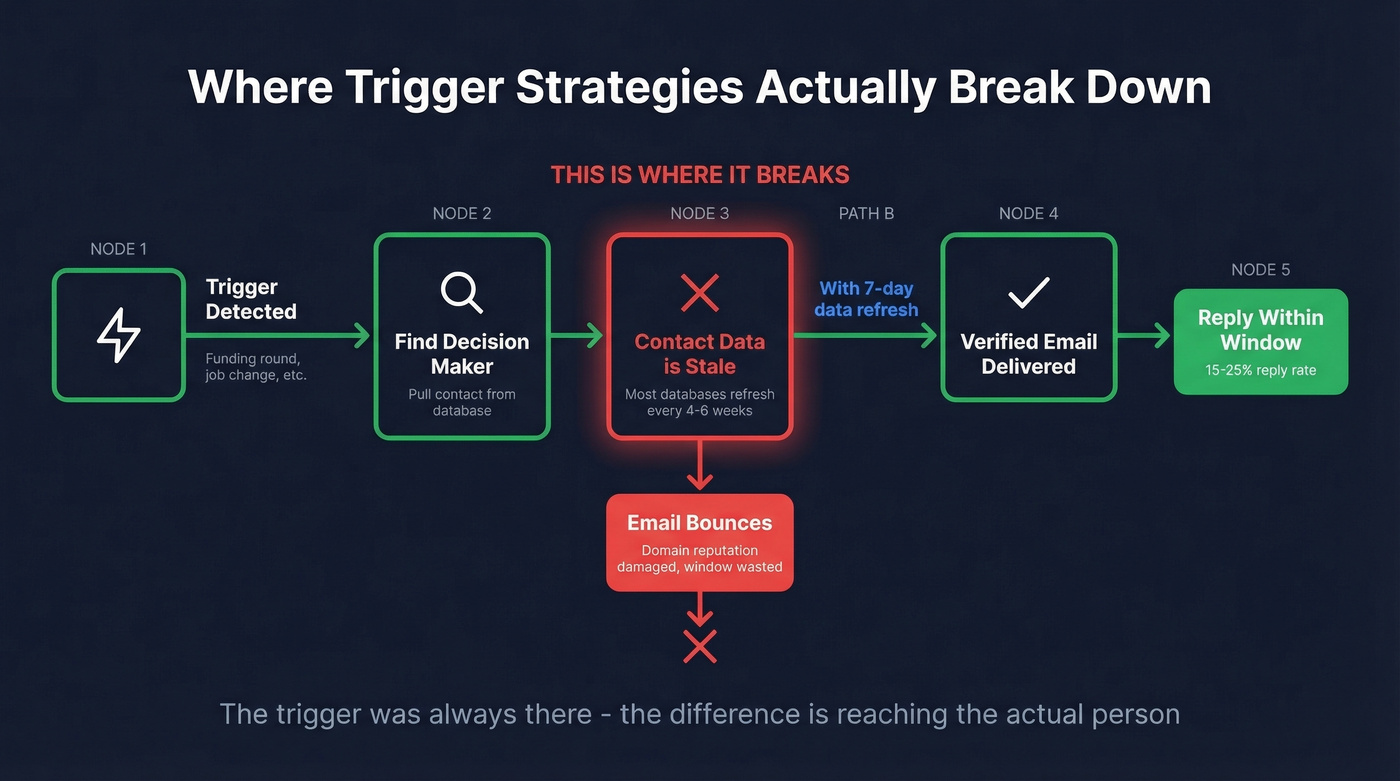 Where Trigger Strategies Actually Break Down

THIS IS WHERE IT BREAKS

NODE 1

Trigger Detected

Funding round, job change, etc.

NODE 2

Find Decision Maker

Pull contact from database

NODE 3

Contact Data is Stale

Most databases refresh every 4-6 weeks

PATH B

With 7-day data refresh

NODE 4

Verified Email Delivered

NODE 5

Reply Within Window

15-25% reply rate

Email Bounces

Domain reputation damaged, window wasted

The trigger was always there - the difference is reaching the actual person